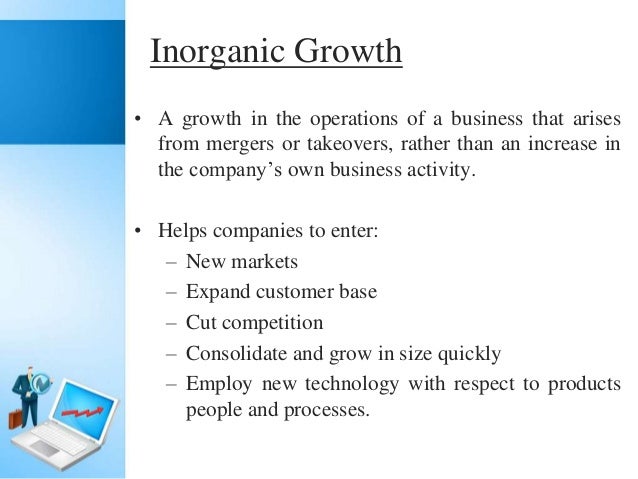 Inorganic Growth

• A growth in the operations of a business that arises from mergers or takeovers, rather than an increase in the company's own business activity.

• Helps companies to enter:
– New markets
– Expand customer base
– Cut competition
– Consolidate and grow in size quickly
– Employ new technology with respect to products people and processes.